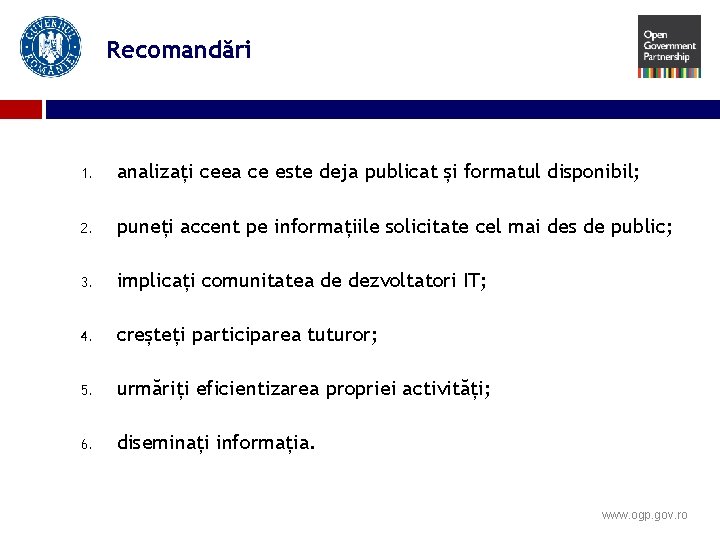 GUVERNUL ROMÂNIEI

Recomandări

Open Government Partnership

1. analizați ceea ce este deja publicat și formatul disponibil;

2. puneți accent pe informațiile solicitate cel mai des de public;

3. implicați comunitatea de dezvoltatori IT;

4. creșteți participarea tuturor;

5. urmăriți eficientizarea propriei activități;

6. diseminați informația.

www.ogp.gov.ro